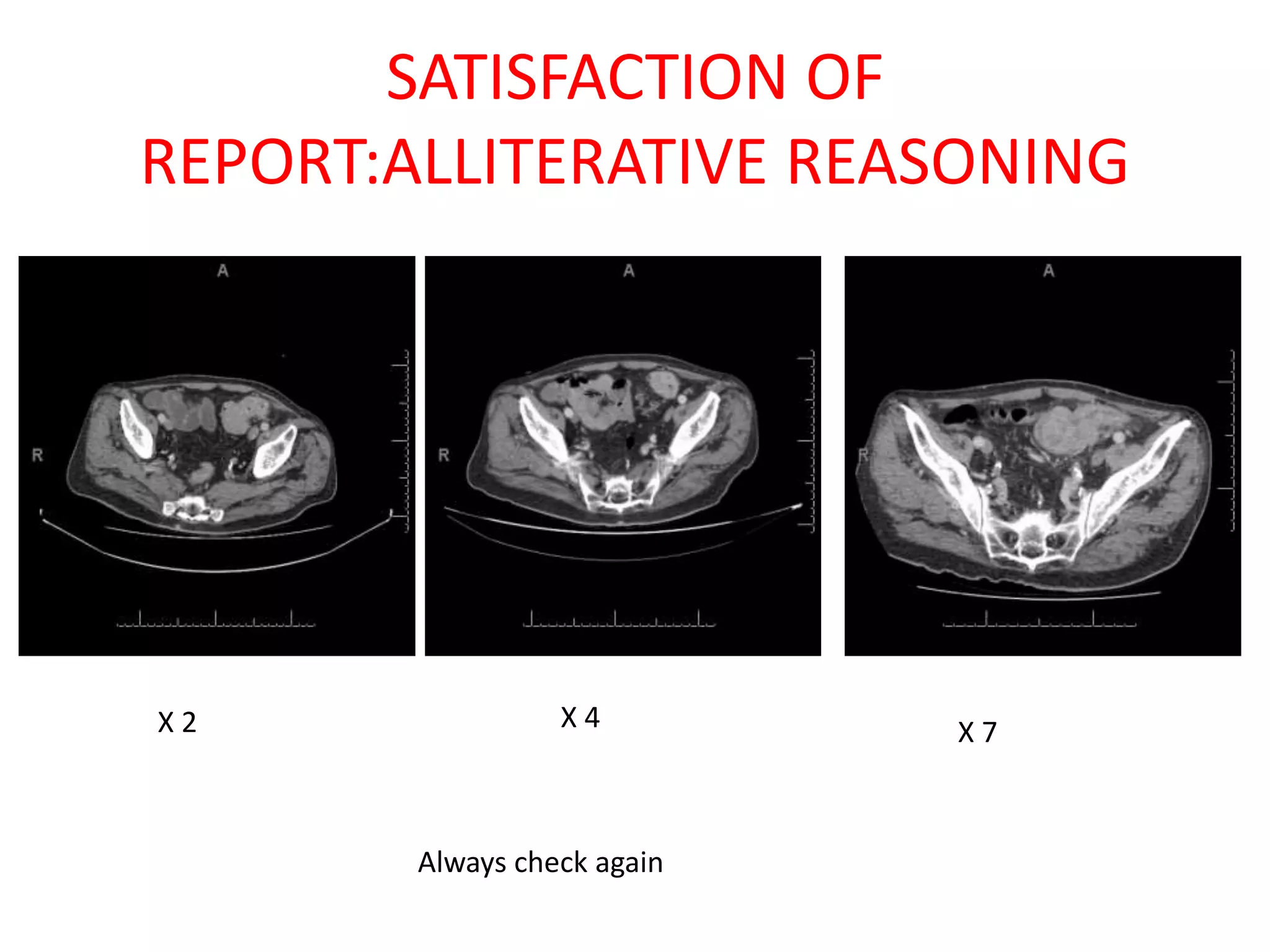 SATISFACTION OF REPORT:ALLITERATIVE REASONING

A

R

A

R

A

R

X 2

X 4

X 7

Always check again